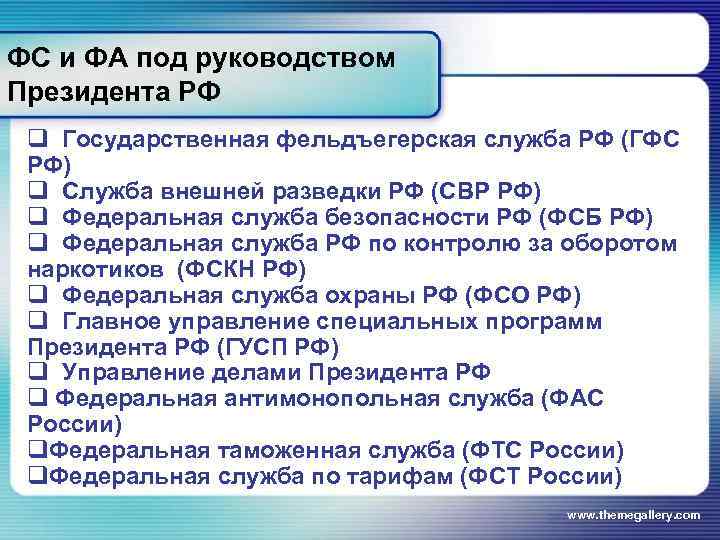 ФС и ФА под руководством Президента РФ

❑ Государственная фельдъегерская служба РФ (ГФС РФ)
❑ Служба внешней разведки РФ (СВР РФ)
❑ Федеральная служба безопасности РФ (ФСБ РФ)
❑ Федеральная служба РФ по контролю за оборотом наркотиков (ФСКН РФ)
❑ Федеральная служба охраны РФ (ФСО РФ)
❑ Главное управление специальных программ Президента РФ (ГУСП РФ)
❑ Управление делами Президента РФ
❑ Федеральная антимонопольная служба (ФАС России)
❑Федеральная таможенная служба (ФТС России)
❑Федеральная служба по тарифам (ФСТ России)

www.themegallery.com